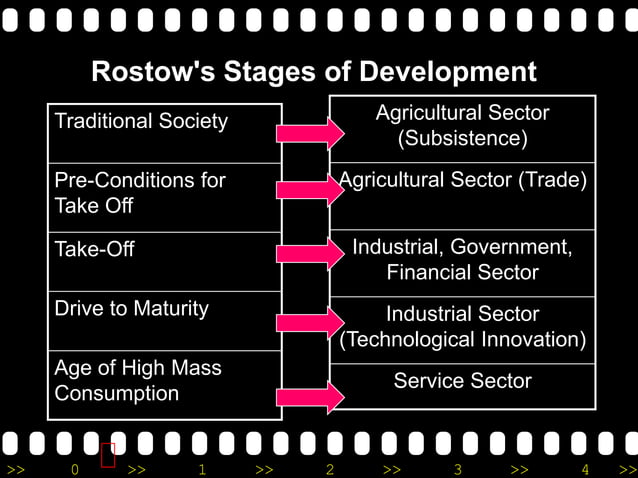 Rostow's Stages of Development

Traditional Society

Pre-Conditions for Take Off

Take-Off

Drive to Maturity

Age of High Mass Consumption

Agricultural Sector (Subsistence)

Agricultural Sector (Trade)

Industrial, Government, Financial Sector

Industrial Sector (Technological Innovation)

Service Sector

>> 0 >> 1 >> 2 >> 3 >> 4 >>